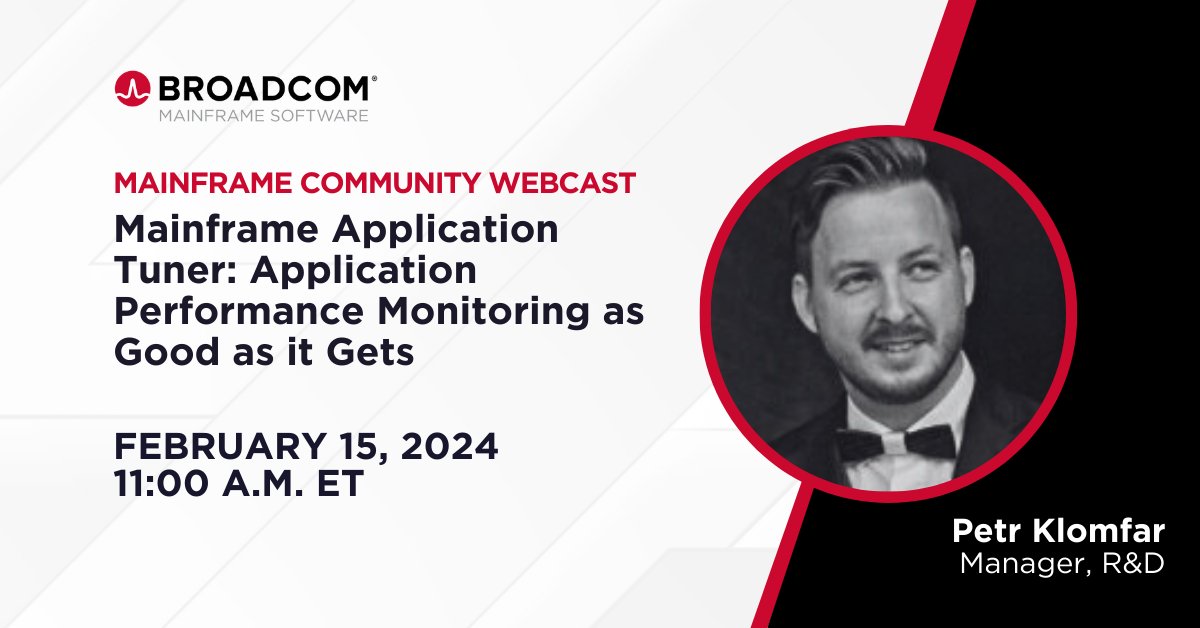 BROADCOM®
MAINFRAME SOFTWARE

MAINFRAME COMMUNITY WEBCAST
Mainframe Application Tuner: Application Performance Monitoring as Good as it Gets

FEBRUARY 15, 2024
11:00 A.M. ET

Petr Klomfar
Manager, R&D